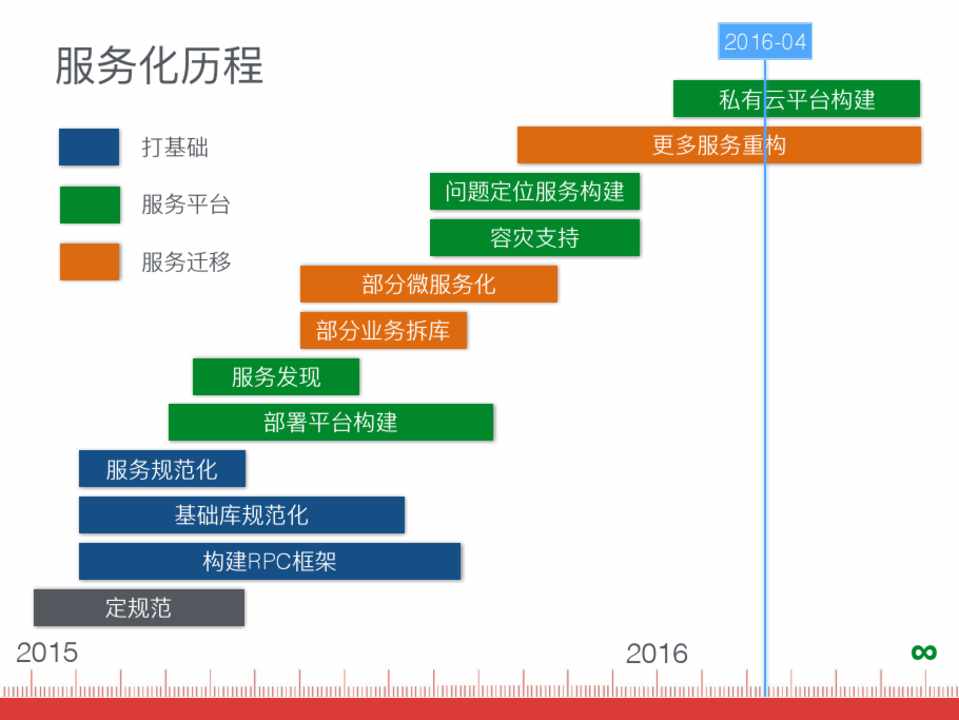 服务化历程

打基础

服务平台

服务迁移

2016-04

私有云平台构建

更多服务重构

问题定位服务构建

容灾支持

部分微服务化

部分业务拆库

服务发现

部署平台构建

服务规范化

基础库规范化

构建RPC框架

定规范

2015

2016

∞